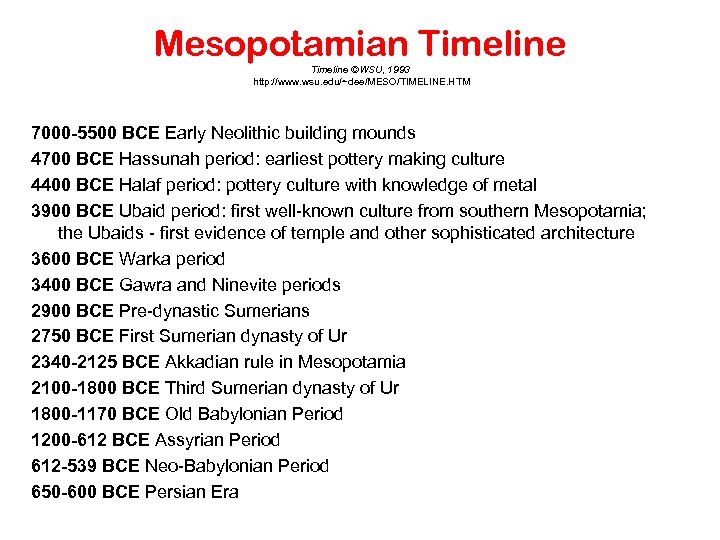 Mesopotamian Timeline

Timeline ©WSU, 1993
http://www.wsu.edu/~dee/MESO/TIMELINE.HTM

7000-5500 BCE Early Neolithic building mounds
4700 BCE Hassunah period: earliest pottery making culture
4400 BCE Halaf period: pottery culture with knowledge of metal
3900 BCE Ubaid period: first well-known culture from southern Mesopotamia; the Ubaids - first evidence of temple and other sophisticated architecture
3600 BCE Warka period
3400 BCE Gawra and Ninevite periods
2900 BCE Pre-dynastic Sumerians
2750 BCE First Sumerian dynasty of Ur
2340-2125 BCE Akkadian rule in Mesopotamia
2100-1800 BCE Third Sumerian dynasty of Ur
1800-1170 BCE Old Babylonian Period
1200-612 BCE Assyrian Period
612-539 BCE Neo-Babylonian Period
650-600 BCE Persian Era